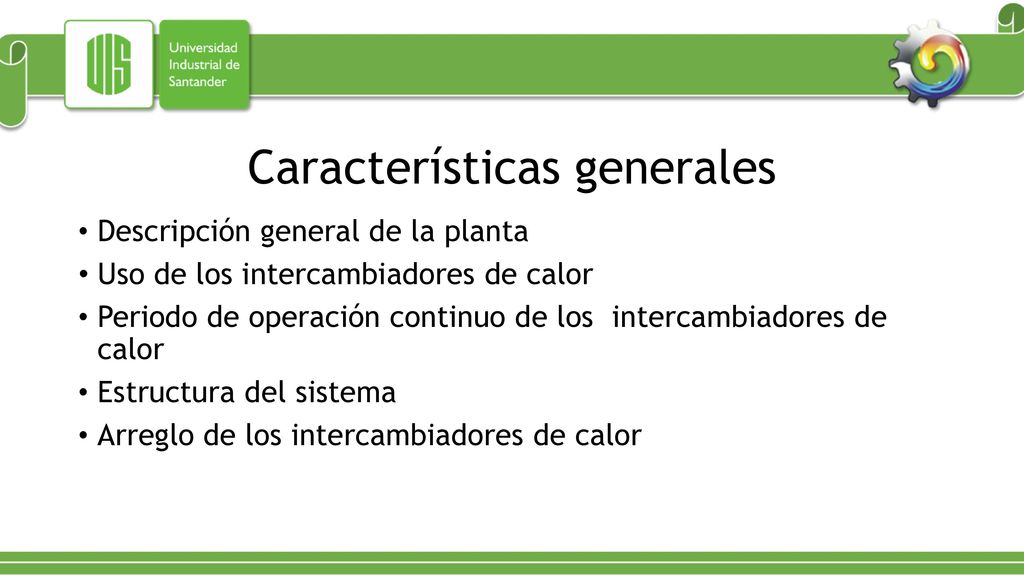 UIS

Universidad Industrial de Santander

Características generales

• Descripción general de la planta
• Uso de los intercambiadores de calor
• Periodo de operación continuo de los intercambiadores de calor
• Estructura del sistema
• Arreglo de los intercambiadores de calor